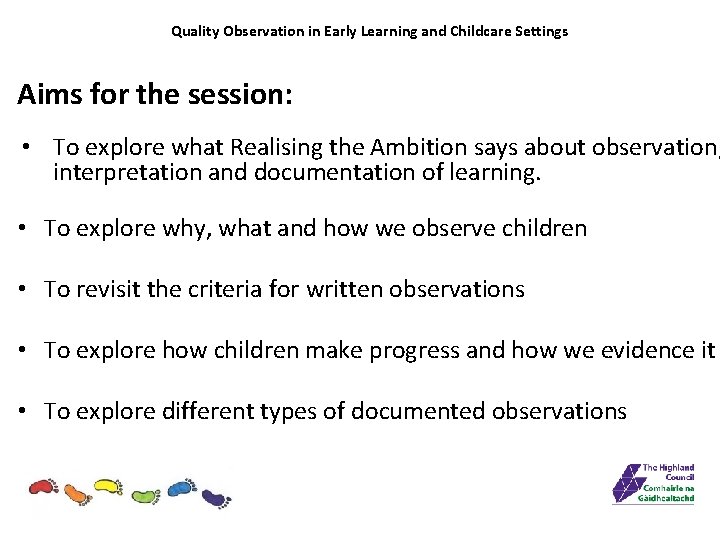 Quality Observation in Early Learning and Childcare Settings

Aims for the session:

• To explore what Realising the Ambition says about observation, interpretation and documentation of learning.

• To explore why, what and how we observe children

• To revisit the criteria for written observations

• To explore how children make progress and how we evidence it

• To explore different types of documented observations

The Highland Council
Comhairle na Gàidhealtachd